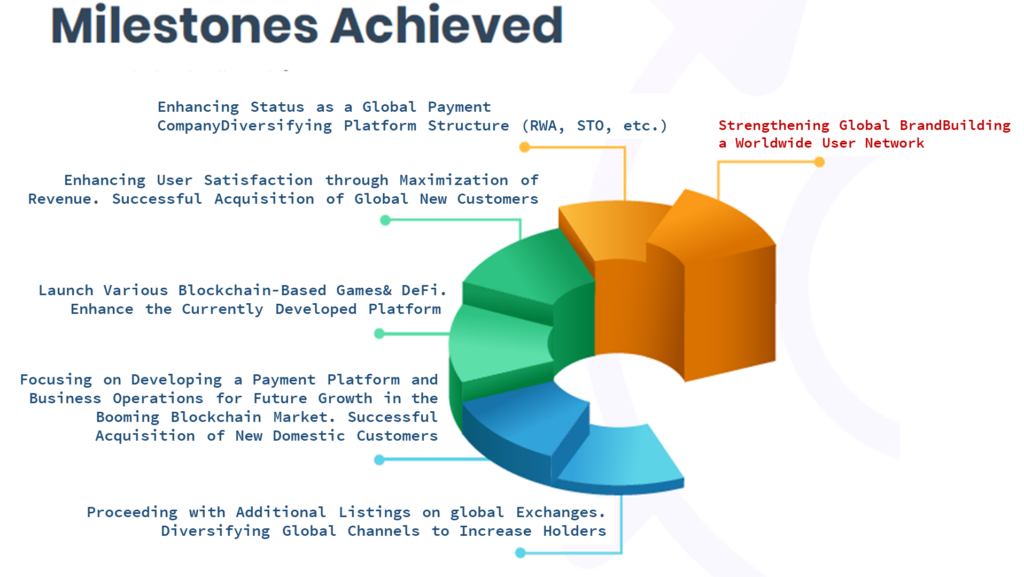 Milestones Achieved

Enhancing Status as a Global Payment CompanyDiversifying Platform Structure (RWA, STO, etc.)

Strengthening Global BrandBuilding a Worldwide User Network

Enhancing User Satisfaction through Maximization of Revenue. Successful Acquisition of Global New Customers

Launch Various Blockchain-Based Games& DeFi. Enhance the Currently Developed Platform

Focusing on Developing a Payment Platform and Business Operations for Future Growth in the Booming Blockchain Market. Successful Acquisition of New Domestic Customers

Proceeding with Additional Listings on global Exchanges. Diversifying Global Channels to Increase Holders